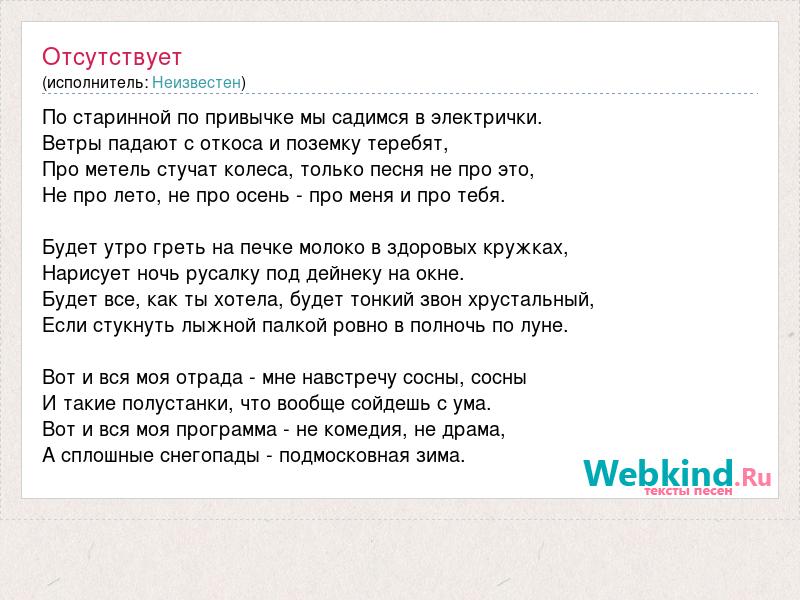 Отсутствует
(исполнитель: Неизвестен)

По старинной по привычке мы садимся в электрички.
Ветры падают с откоса и поземку теребят,
Про метель стучат колеса, только песня не про это,
Не про лето, не про осень - про меня и про тебя.

Будет утро греть на печке молоко в здоровых кружках,
Нарисует ночь русалку под дейнеку на окне.
Будет все, как ты хотела, будет тонкий звон хрустальный,
Если стукнуть лыжной палкой ровно в полночь по луне.

Вот и вся моя отрада - мне навстречу сосны, сосны
И такие полустанки, что вообще сойдешь с ума.
Вот и вся моя программа - не комедия, не драма,
А сплошные снегопады - подмосковная зима.

Webkind.Ru
тексты песен